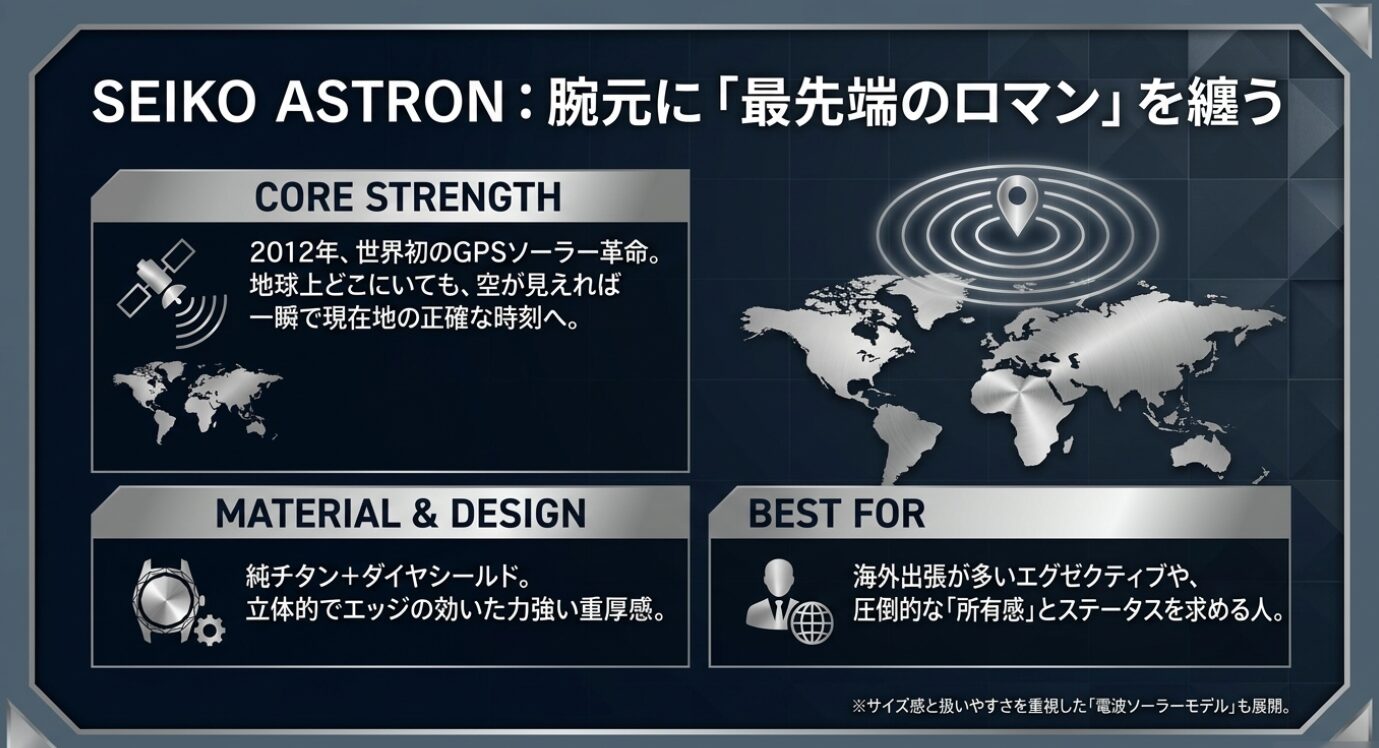 SEIKO ASTRON：腕元に「最先端のロマン」を纏う

CORE STRENGTH

2012年、世界初のGPSソーラー革命。
地球上どこにいても、空が見えれば
一瞬で現在地の正確な時刻へ。

MATERIAL & DESIGN

純チタン＋ダイヤシールド。
立体的でエッジの効いた力強い重厚感。

BEST FOR

海外出張が多いエグゼクティブや、
圧倒的な「所有感」とステータスを求める人。

※サイズ感と扱いやすさを重視した「電波ソーラーモデル」も展開。